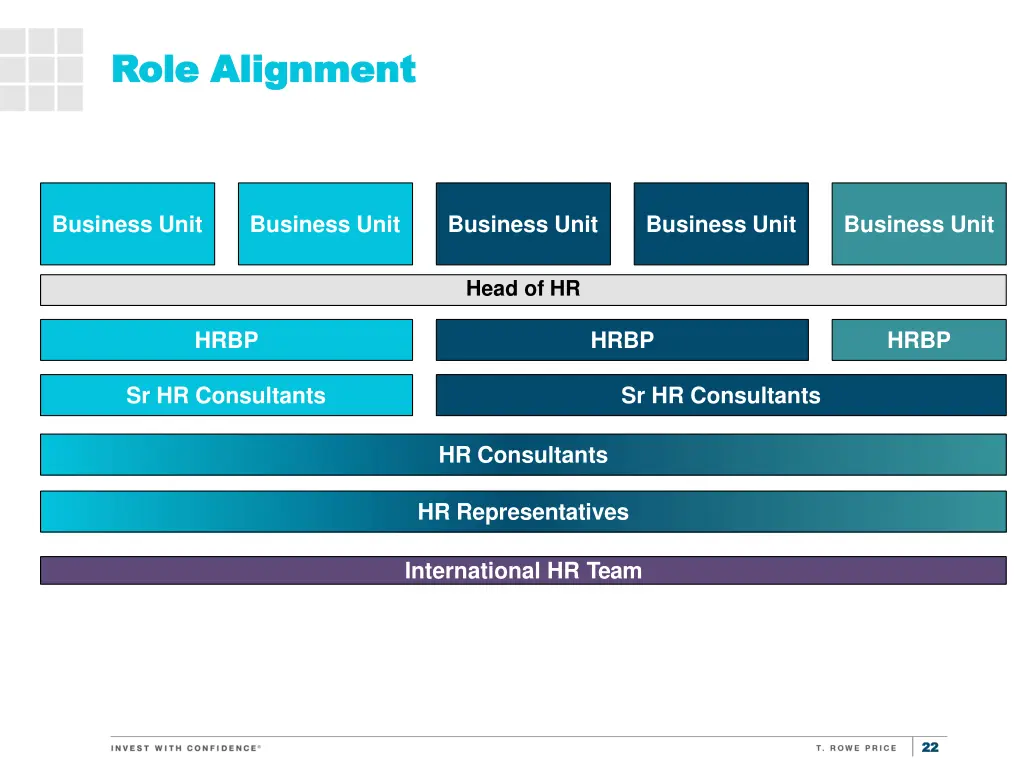 Role Alignment

Business Unit
Business Unit
Business Unit
Business Unit
Business Unit

Head of HR

HRBP
HRBP
HRBP

Sr HR Consultants
Sr HR Consultants

HR Consultants

HR Representatives

International HR Team

INVEST WITH CONFIDENCE®

T. ROWE PRICE

22